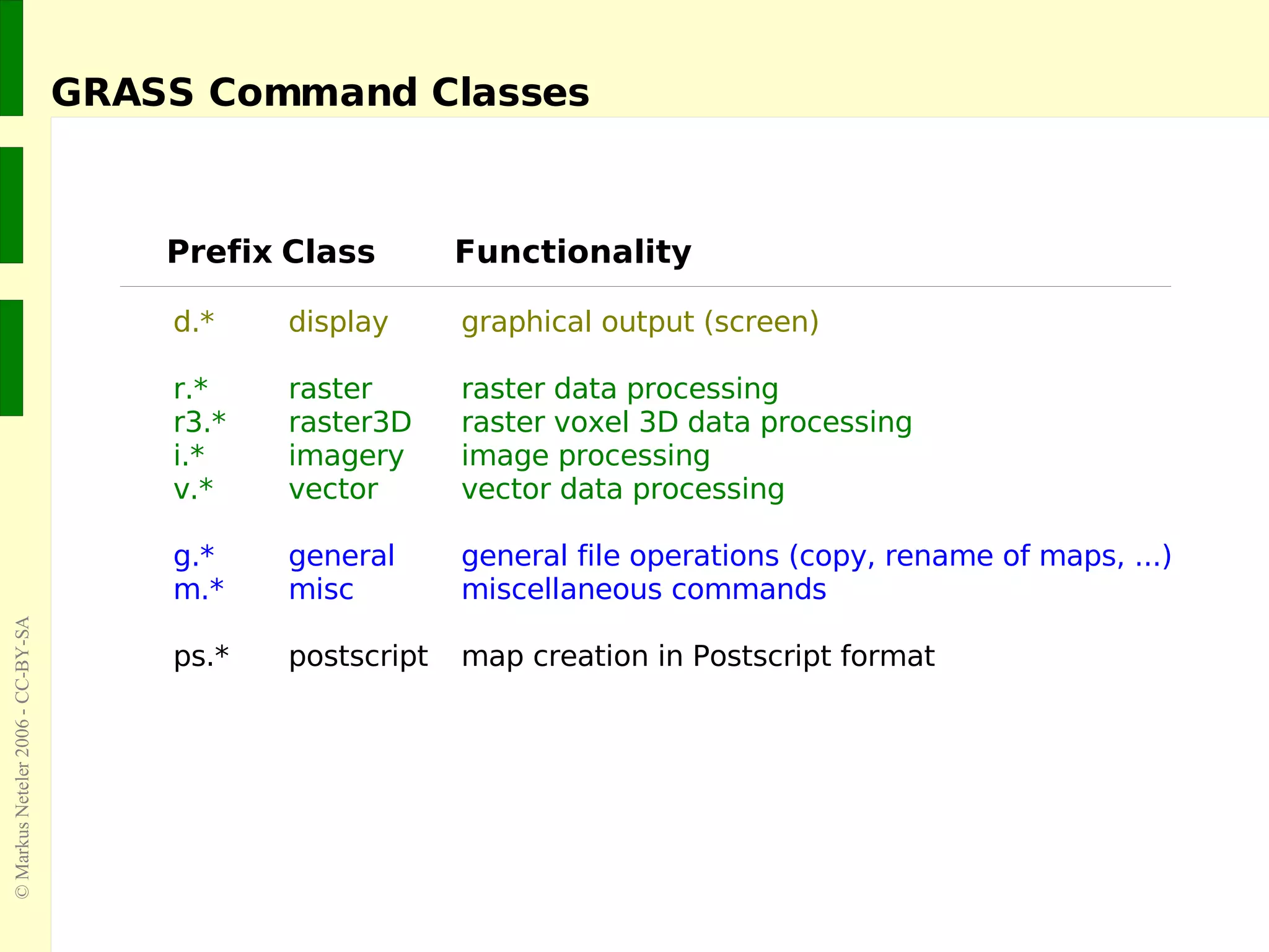 GRASS Command Classes

| Prefix | Class | Functionality |
|---|---|---|
| d.* | display | graphical output (screen) |
| r.* | raster | raster data processing |
| r3.* | raster3D | raster voxel 3D data processing |
| i.* | imagery | image processing |
| v.* | vector | vector data processing |
| g.* | general | general file operations (copy, rename of maps, ...) |
| m.* | misc | miscellaneous commands |
| ps.* | postscript | map creation in Postscript format |

© Markus Neteler 2006 - CC-BY-SA